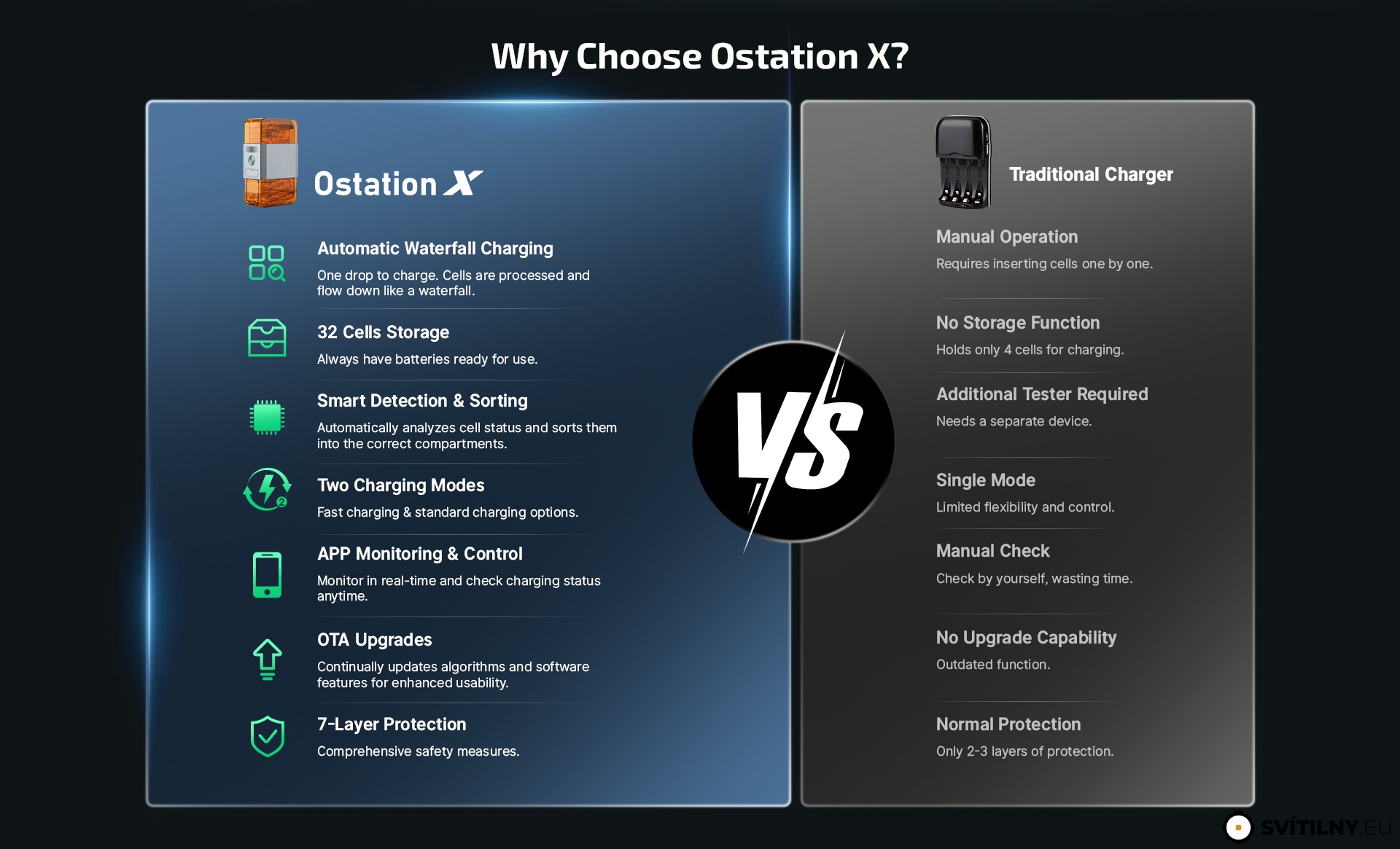 Why Choose Ostation X?

Ostation X

Automatic Waterfall Charging
One drop to charge. Cells are processed and flow down like a waterfall.

32 Cells Storage
Always have batteries ready for use.

Smart Detection & Sorting
Automatically analyzes cell status and sorts them into the correct compartments.

Two Charging Modes
Fast charging & standard charging options.

APP Monitoring & Control
Monitor in real-time and check charging status anytime.

OTA Upgrades
Continually updates algorithms and software features for enhanced usability.

7-Layer Protection
Comprehensive safety measures.

VS

Traditional Charger

Manual Operation
Requires inserting cells one by one.

No Storage Function
Holds only 4 cells for charging.

Additional Tester Required
Needs a separate device.

Single Mode
Limited flexibility and control.

Manual Check
Check by yourself, wasting time.

No Upgrade Capability
Outdated function.

Normal Protection
Only 2-3 layers of protection.

SVÍTILNY.EU